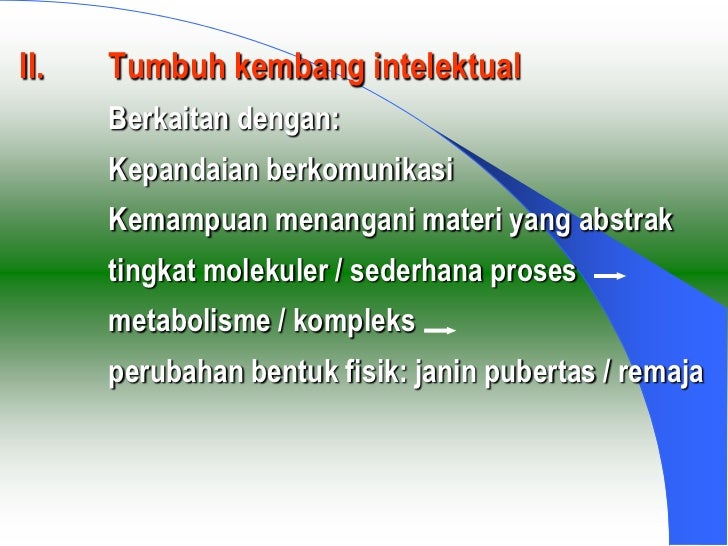 II. Tumbuh kembang intelektual

Berkaitan dengan:

Kepandaian berkomunikasi

Kemampuan menangani materi yang abstrak

tingkat molekuler / sederhana proses →

metabolisme / kompleks →

perubahan bentuk fisik: janin pubertas / remaja